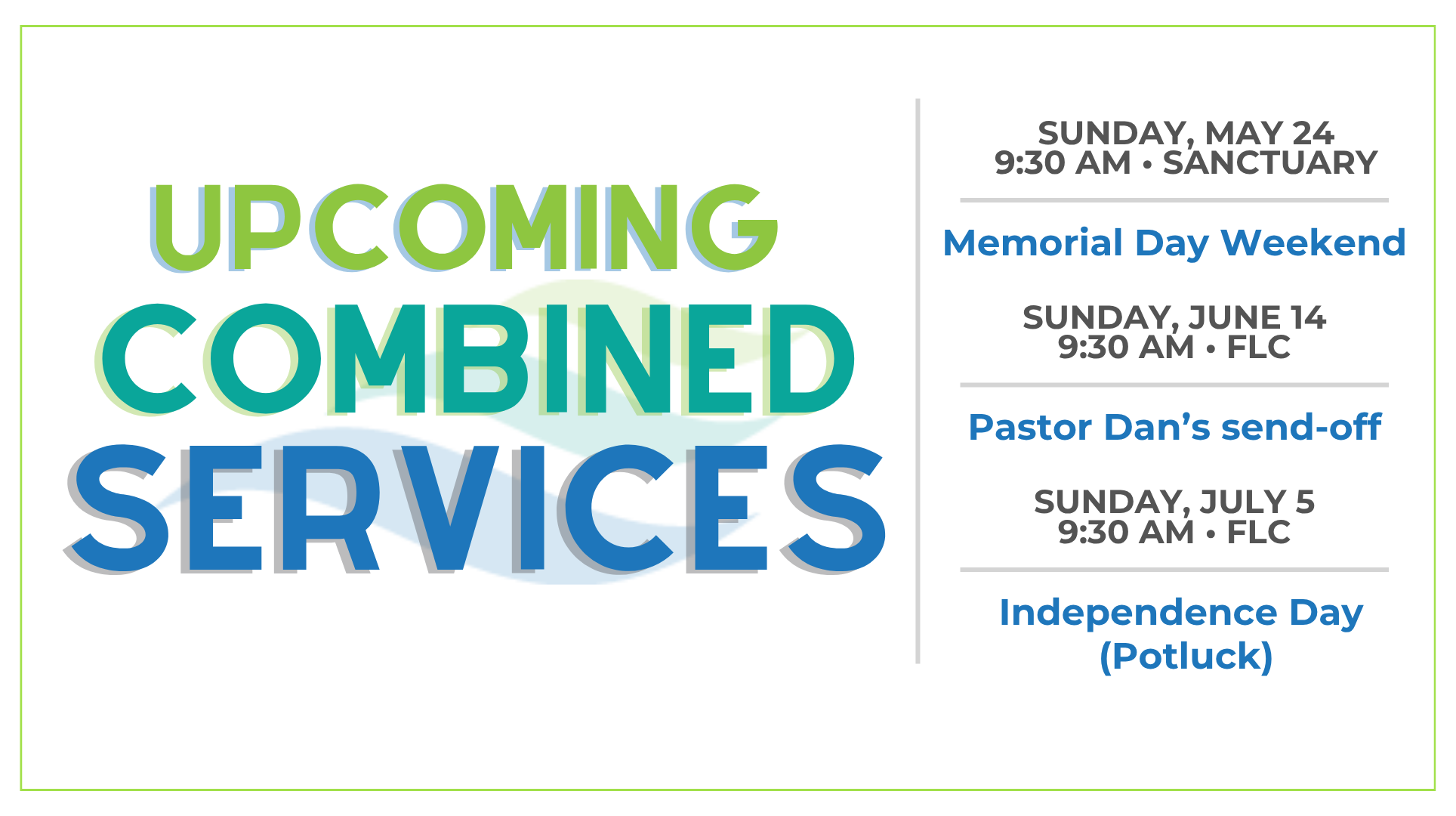 UPCOMING
COMBINED
SERVICES

SUNDAY, MAY 24
9:30 AM • SANCTUARY

Memorial Day Weekend

SUNDAY, JUNE 14
9:30 AM • FLC

Pastor Dan's send-off

SUNDAY, JULY 5
9:30 AM • FLC

Independence Day
(Potluck)